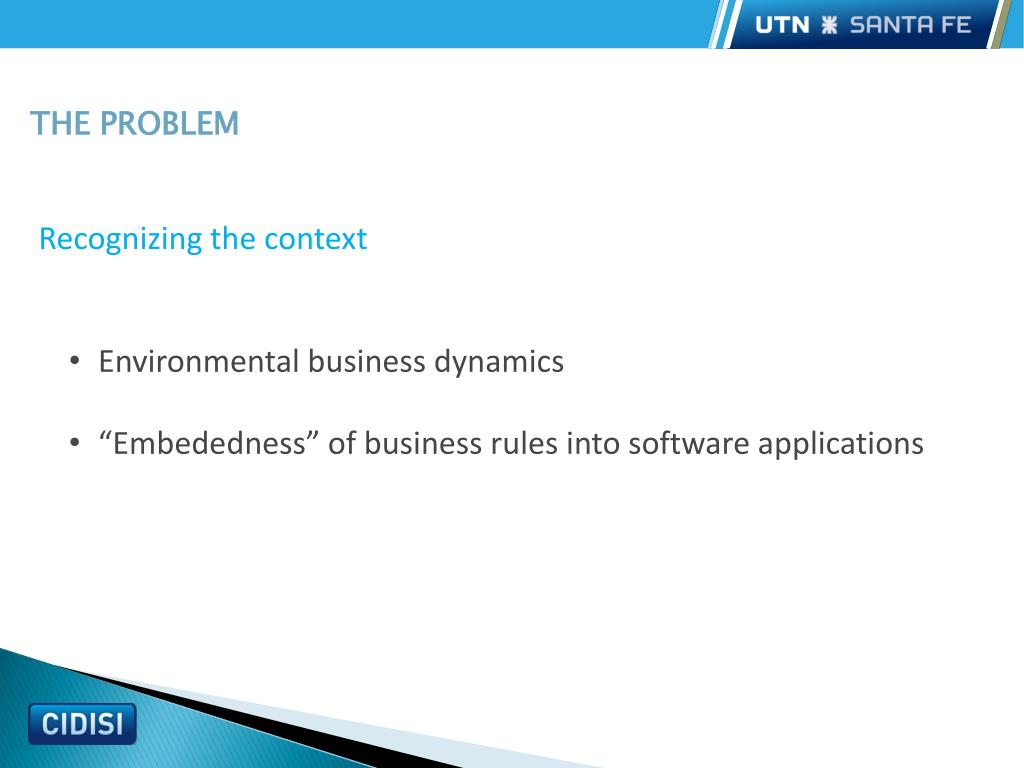 UTN SANTA FE

THE PROBLEM

Recognizing the context

• Environmental business dynamics

• “Embededness” of business rules into software applications

CIDISI